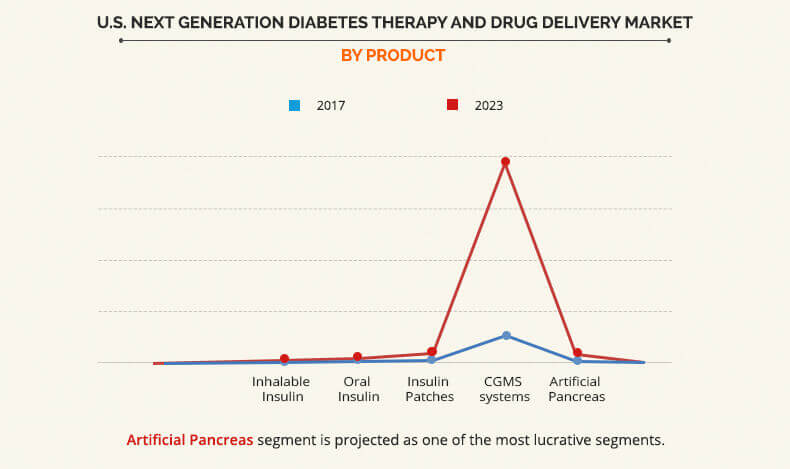 U.S. NEXT GENERATION DIABETES THERAPY AND DRUG DELIVERY MARKET

BY PRODUCT

2017

2023

Inhalable Insulin

Oral Insulin

Insulin Patches

CGMS systems

Artificial Pancreas

Artificial Pancreas segment is projected as one of the most lucrative segments.